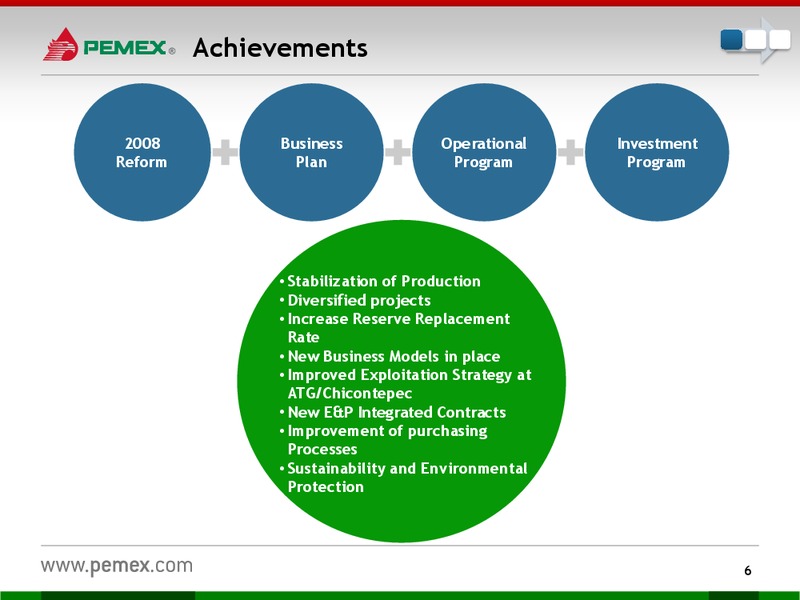 PEMEX® Achievements

2008 Reform

Business Plan

Operational Program

Investment Program

• Stabilization of Production
• Diversified projects
• Increase Reserve Replacement Rate
• New Business Models in place
• Improved Exploitation Strategy at ATG/Chicontepec
• New E&P Integrated Contracts
• Improvement of purchasing Processes
• Sustainability and Environmental Protection

www.pemex.com

6